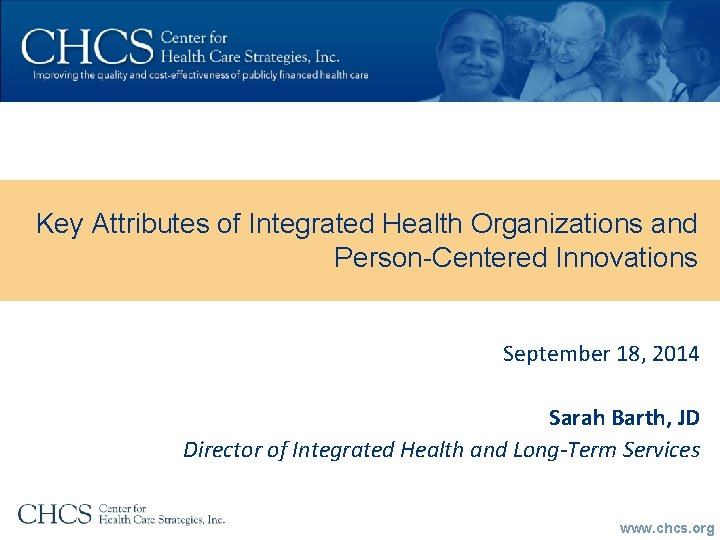 CHCS Center for Health Care Strategies, Inc.
Improving the quality and cost-effectiveness of publicly financed health care

Key Attributes of Integrated Health Organizations and Person-Centered Innovations

September 18, 2014

Sarah Barth, JD
Director of Integrated Health and Long-Term Services

CHCS Center for Health Care Strategies, Inc.

www.chcs.org